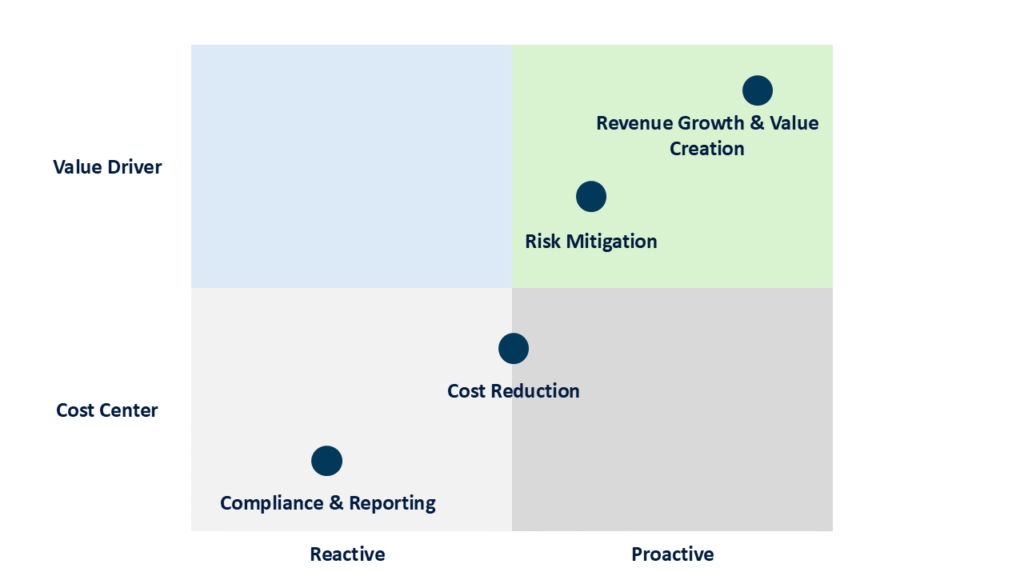 Value Driver

Revenue Growth & Value Creation

Risk Mitigation

Cost Center

Cost Reduction

Compliance & Reporting

Reactive

Proactive